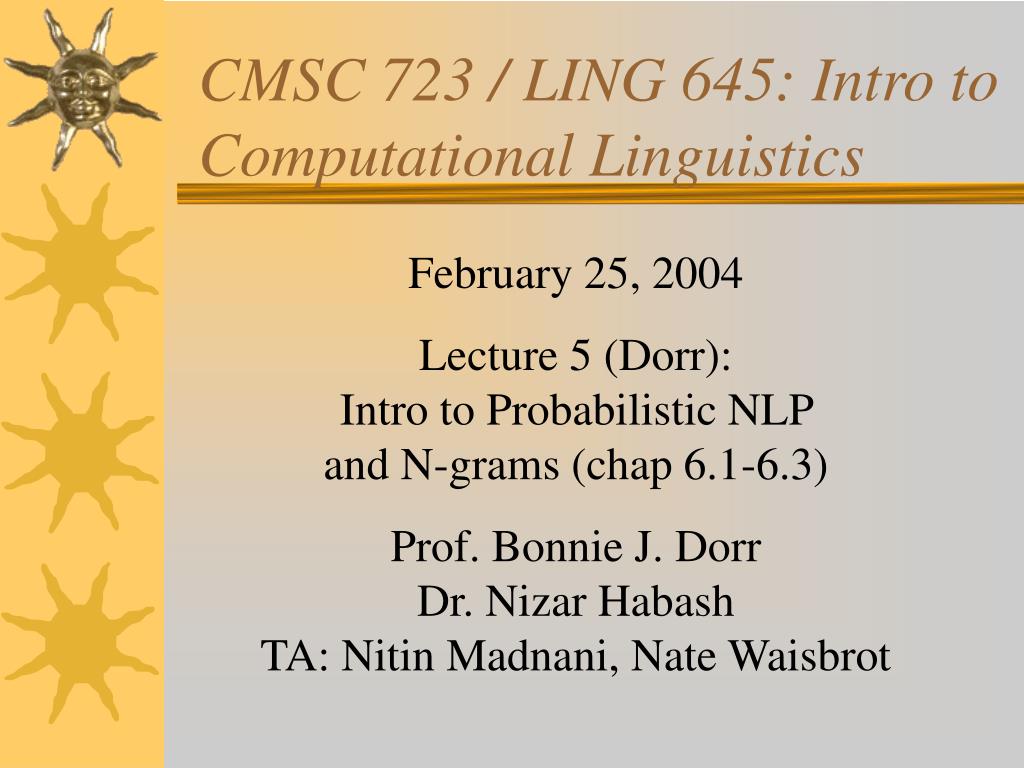 CMSC 723 / LING 645: Intro to Computational Linguistics

February 25, 2004

Lecture 5 (Dorr):
Intro to Probabilistic NLP
and N-grams (chap 6.1-6.3)

Prof. Bonnie J. Dorr
Dr. Nizar Habash
TA: Nitin Madnani, Nate Waisbrot